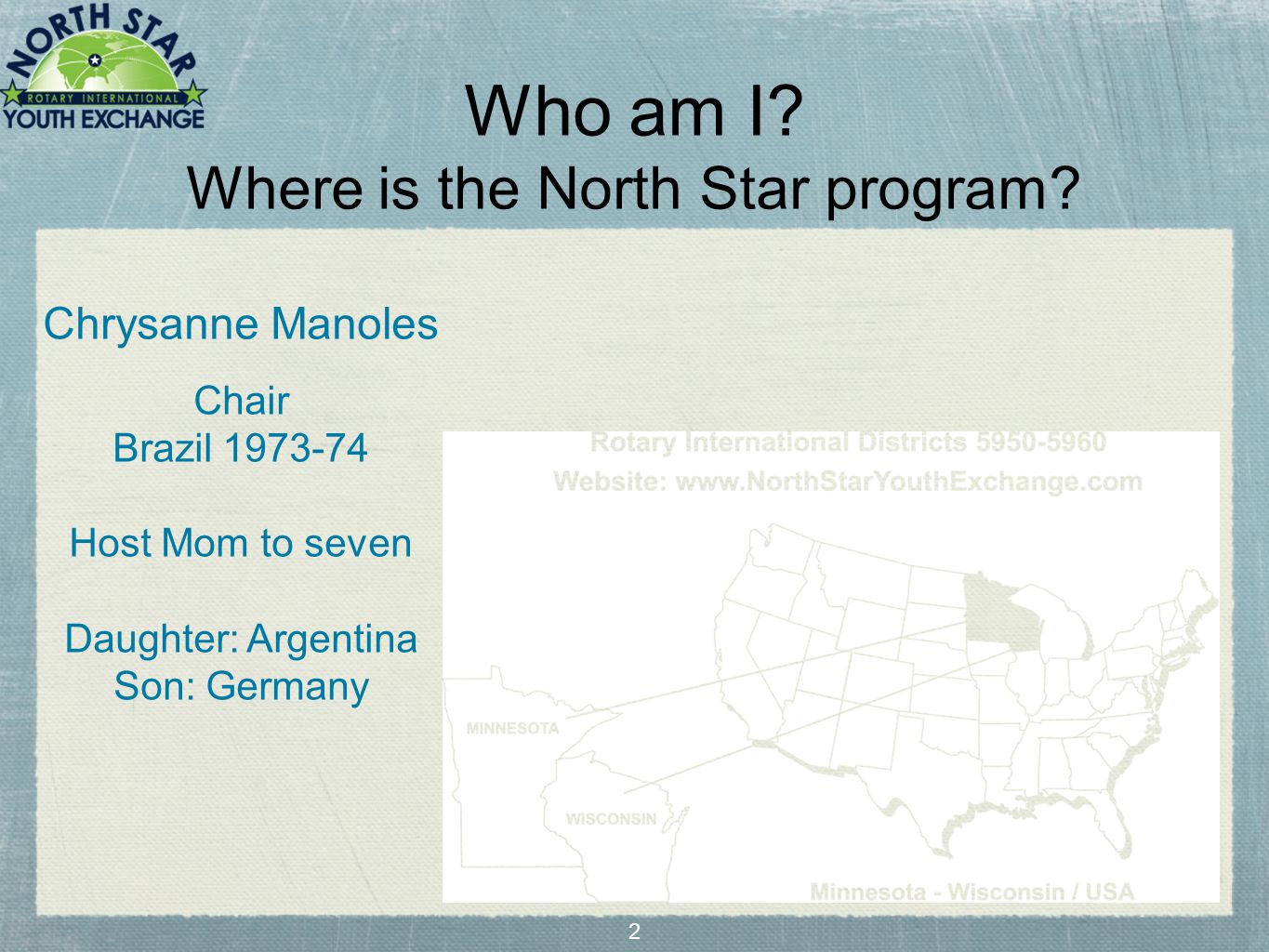 NORTH STAR
ROTARY INTERNATIONAL
YOUTH EXCHANGE

Who am I?
Where is the North Star program?

Chrysanne Manoles

Chair
Brazil 1973-74

Host Mom to seven

Daughter: Argentina
Son: Germany

Rotary International Districts 5950-5960
Website: www.NorthStarYouthExchange.com

MINNESOTA
WISCONSIN

Minnesota - Wisconsin / USA

2